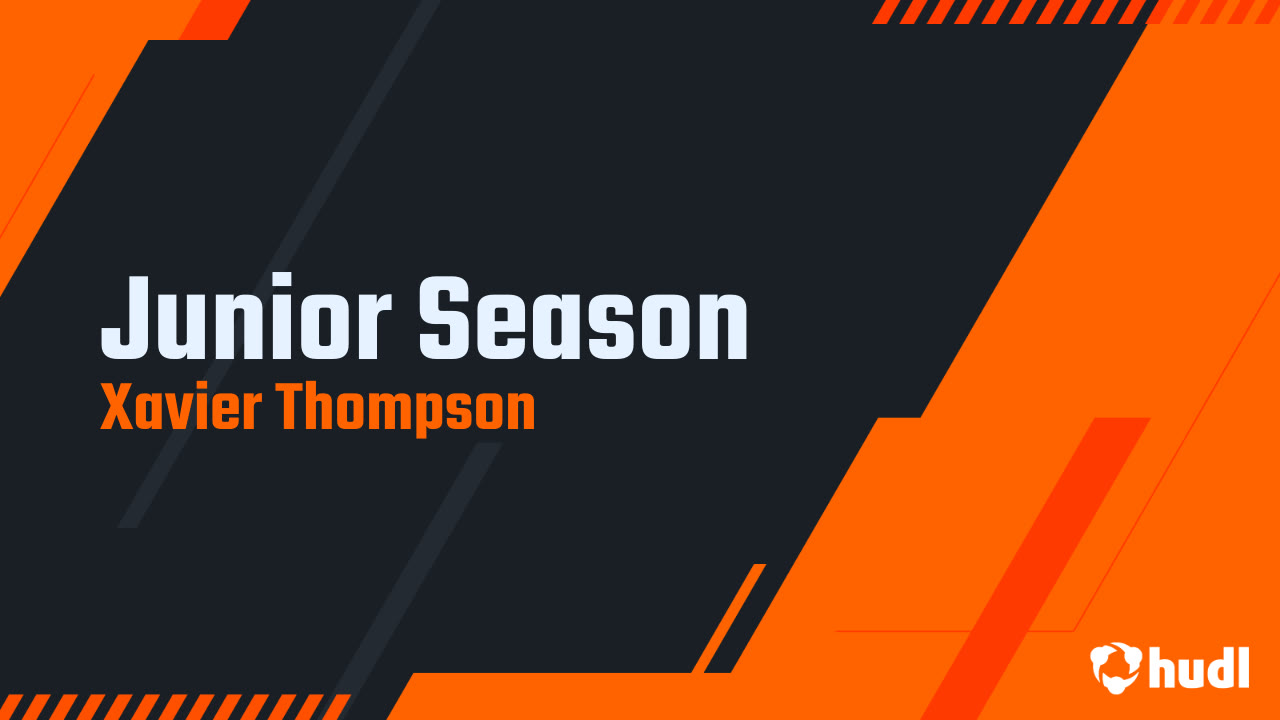 Junior Season
Xavier Thompson

hudl